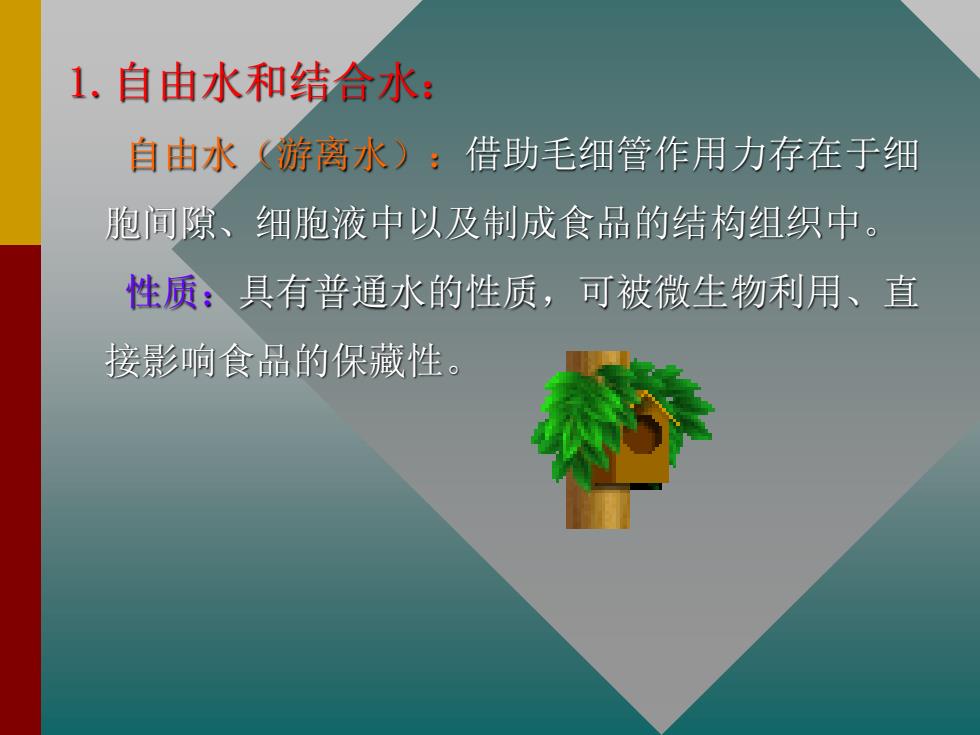 1. 自由水和结合水：

自由水（游离水）：借助毛细管作用力存在于细胞间隙、细胞液中以及制成食品的结构组织中。

性质：具有普通水的性质，可被微生物利用、直接影响食品的保藏性。